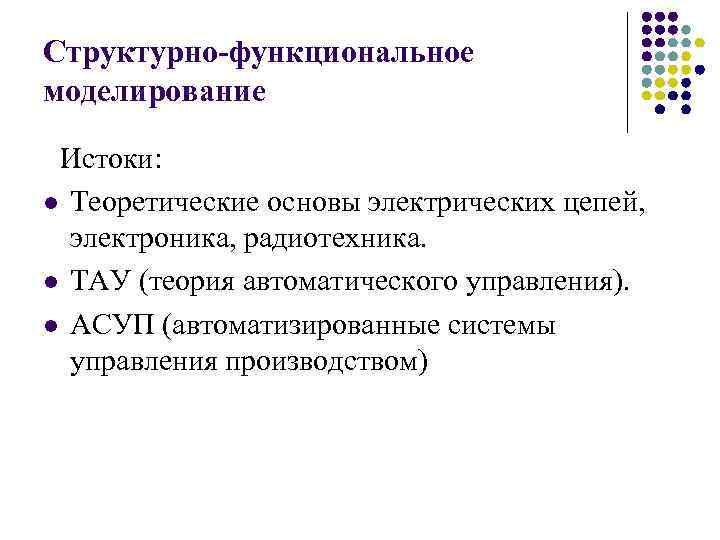 Структурно-функциональное моделирование

Истоки:

- Теоретические основы электрических цепей, электроника, радиотехника.
- ТАУ (теория автоматического управления).
- АСУП (автоматизированные системы управления производством)